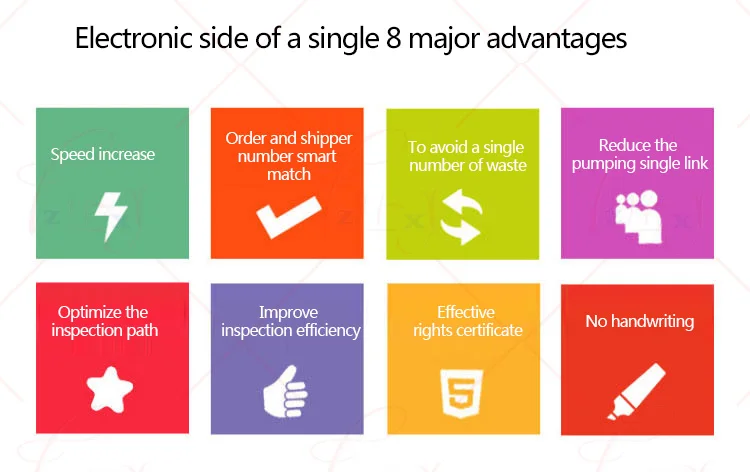 Electronic side of a single 8 major advantages

Speed increase

Order and shipper number smart match

To avoid a single number of waste

Reduce the pumping single link

Optimize the inspection path

Improve inspection efficiency

Effective rights certificate

5

No handwriting